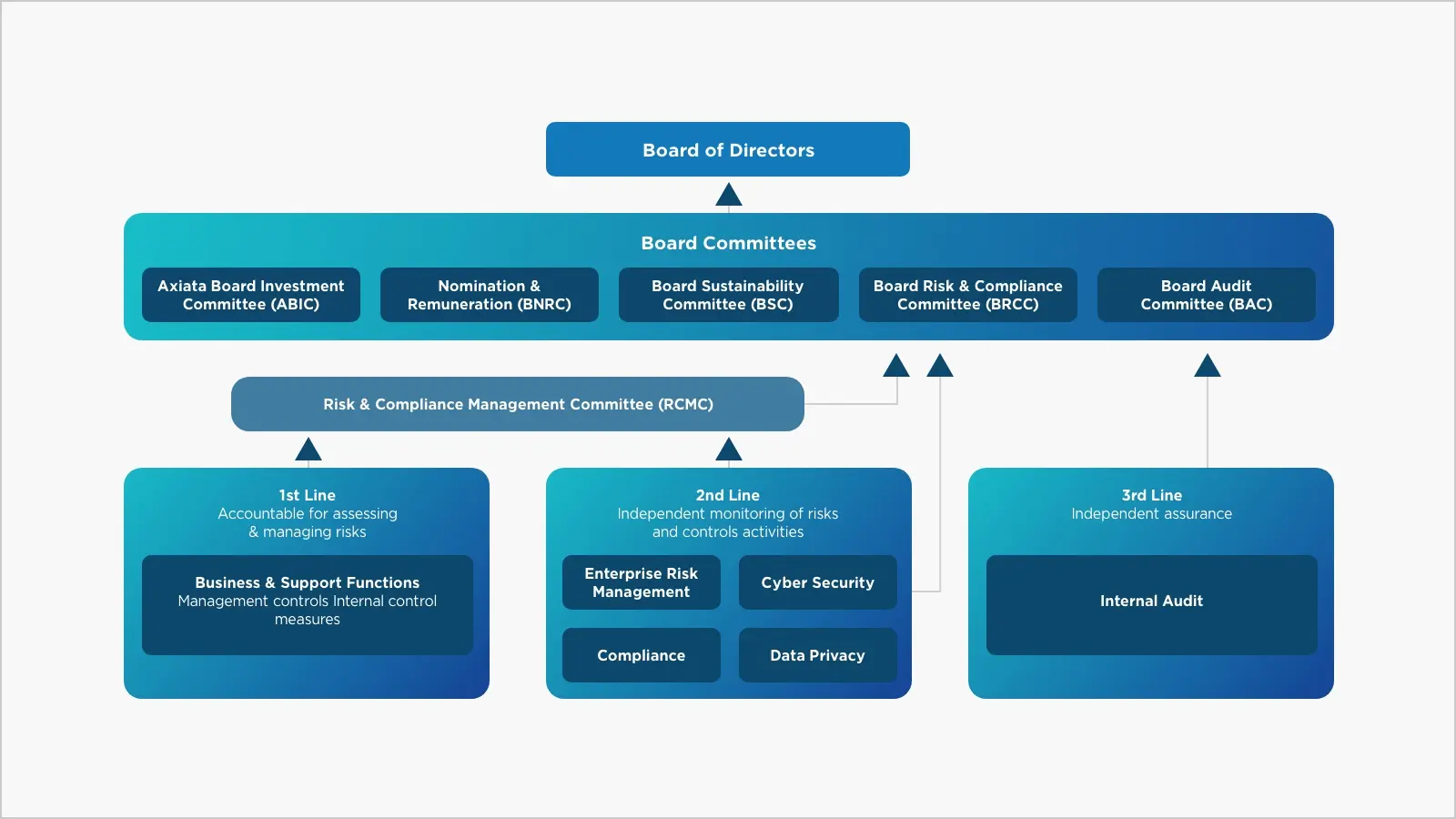 Board of Directors

Board Committees

Axiata Board Investment Committee (ABIC)

Nomination & Remuneration (BNRC)

Board Sustainability Committee (BSC)

Board Risk & Compliance Committee (BRCC)

Board Audit Committee (BAC)

Risk & Compliance Management Committee (RCMC)

1st Line
Accountable for assessing & managing risks

Business & Support Functions
Management controls Internal control measures

2nd Line
Independent monitoring of risks and controls activities

Enterprise Risk Management

Cyber Security

Compliance

Data Privacy

3rd Line
Independent assurance

Internal Audit